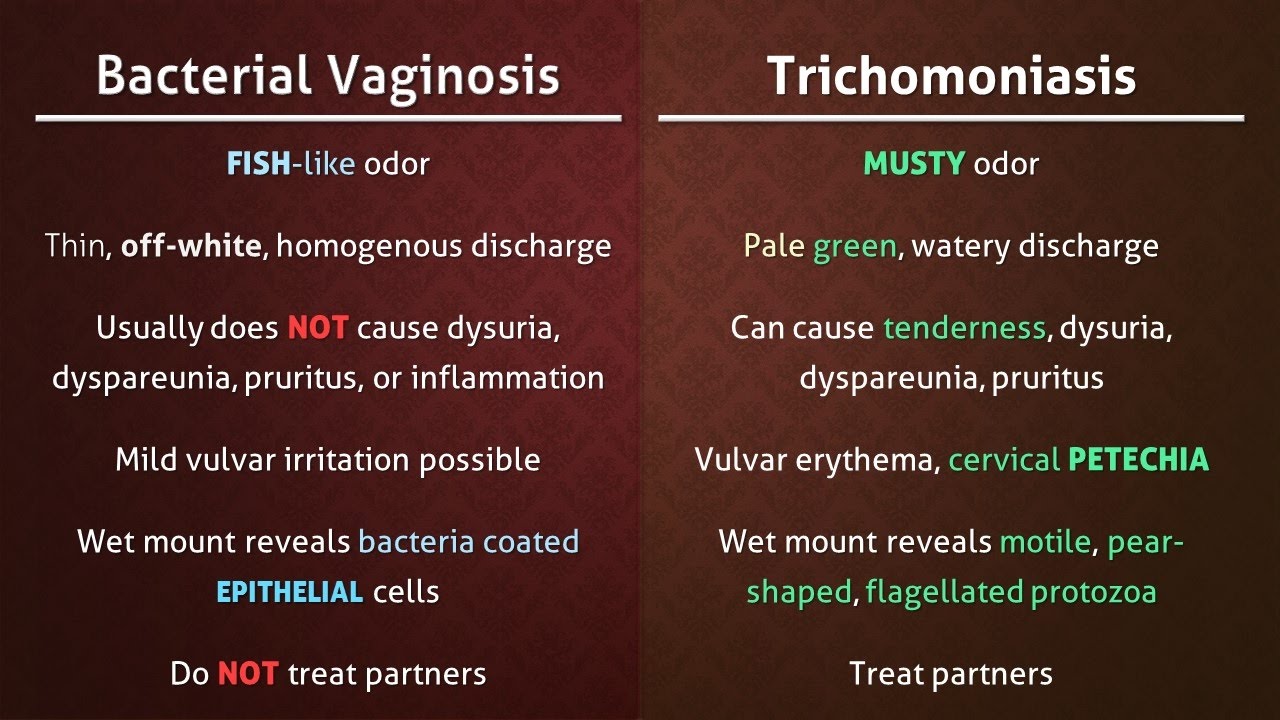 Bacterial Vaginosis

FISH-like odor

Thin, off-white, homogenous discharge

Usually does NOT cause dysuria, dyspareunia, pruritus, or inflammation

Mild vulvar irritation possible

Wet mount reveals bacteria coated EPITHELIAL cells

Do NOT treat partners

Trichomoniasis

MUSTY odor

Pale green, watery discharge

Can cause tenderness, dysuria, dyspareunia, pruritus

Vulvar erythema, cervical PETECHIA

Wet mount reveals motile, pear-shaped, flagellated protozoa

Treat partners